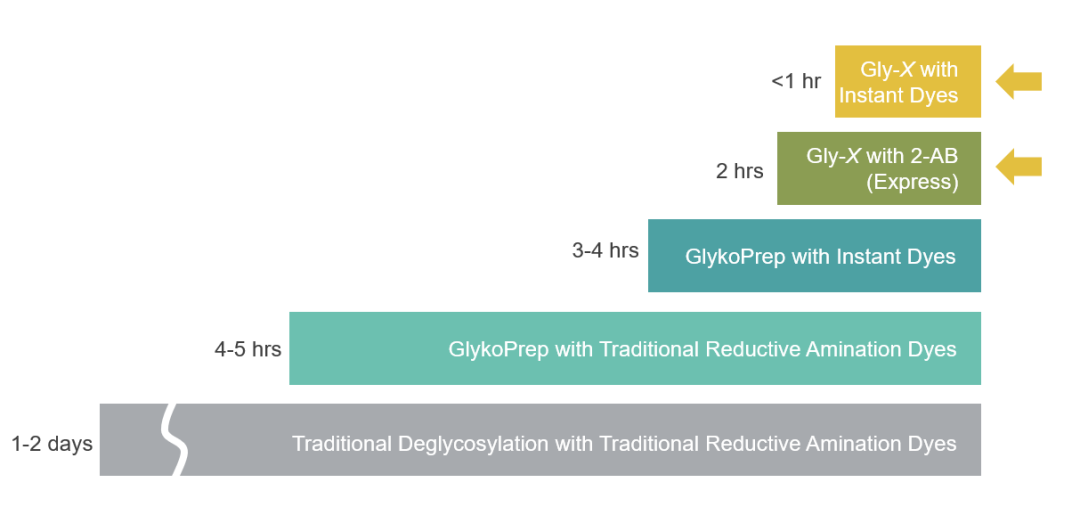 <1 hr
Gly-X with Instant Dyes

2 hrs
Gly-X with 2-AB (Express)

3-4 hrs
GlykoPrep with Instant Dyes

4-5 hrs
GlykoPrep with Traditional Reductive Amination Dyes

1-2 days
Traditional Deglycosylation with Traditional Reductive Amination Dyes